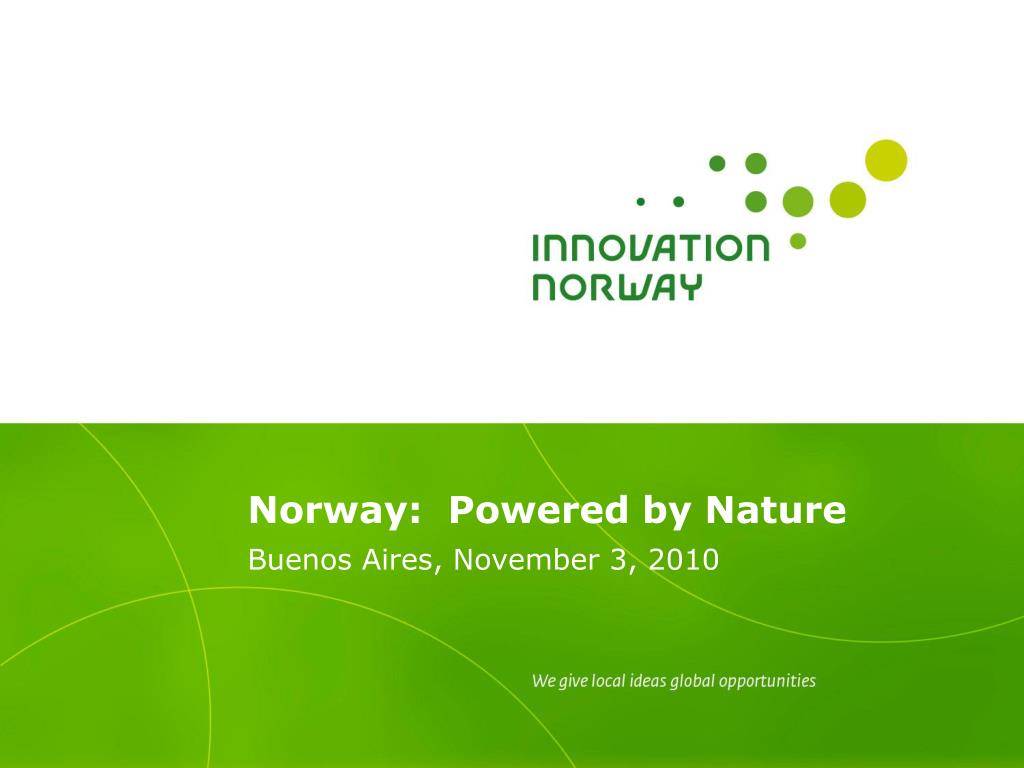 INNOVATION
NORWAY

Norway: Powered by Nature

Buenos Aires, November 3, 2010

We give local ideas global opportunities